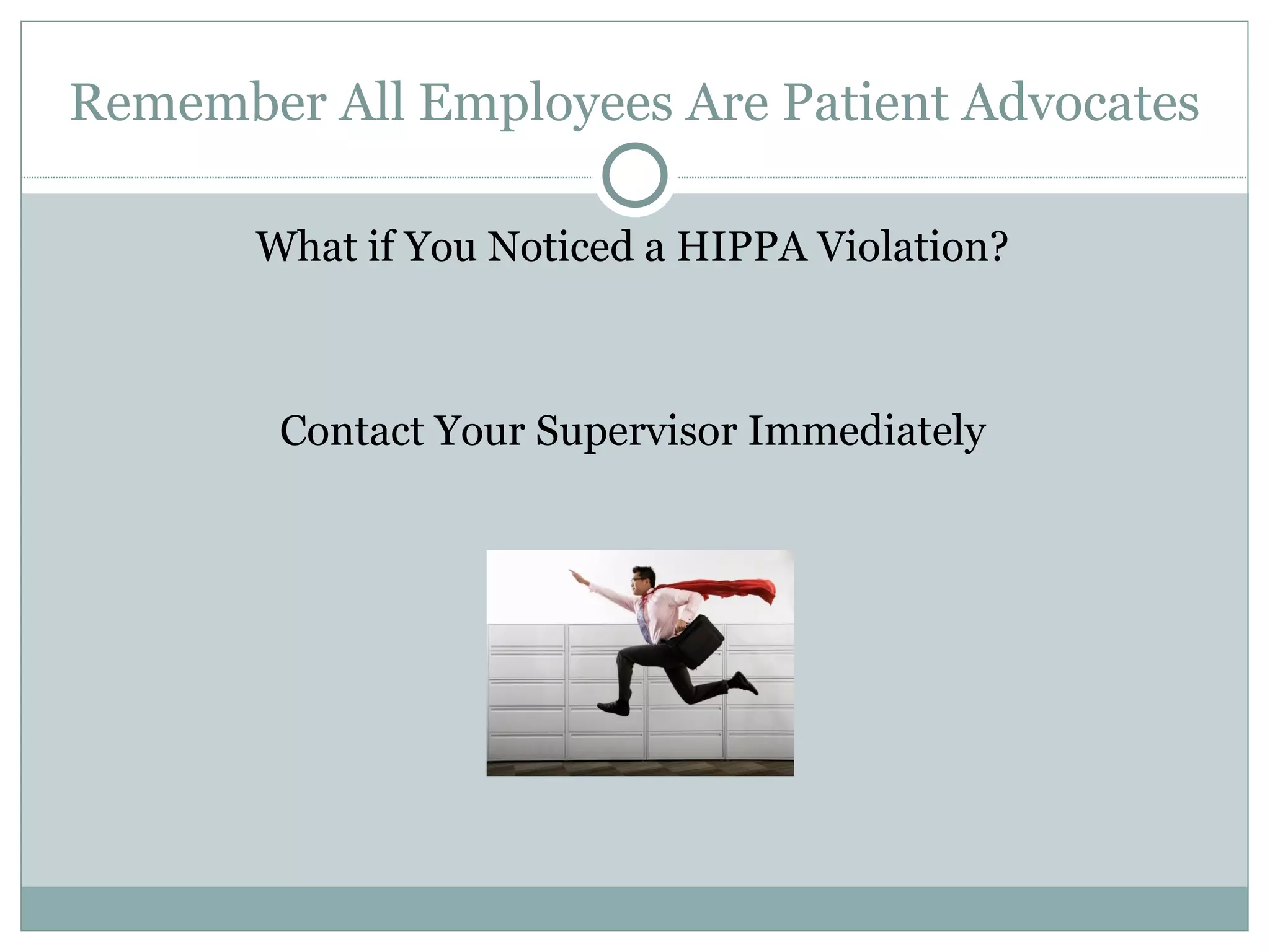 Remember All Employees Are Patient Advocates

What if You Noticed a HIPPA Violation?

Contact Your Supervisor Immediately